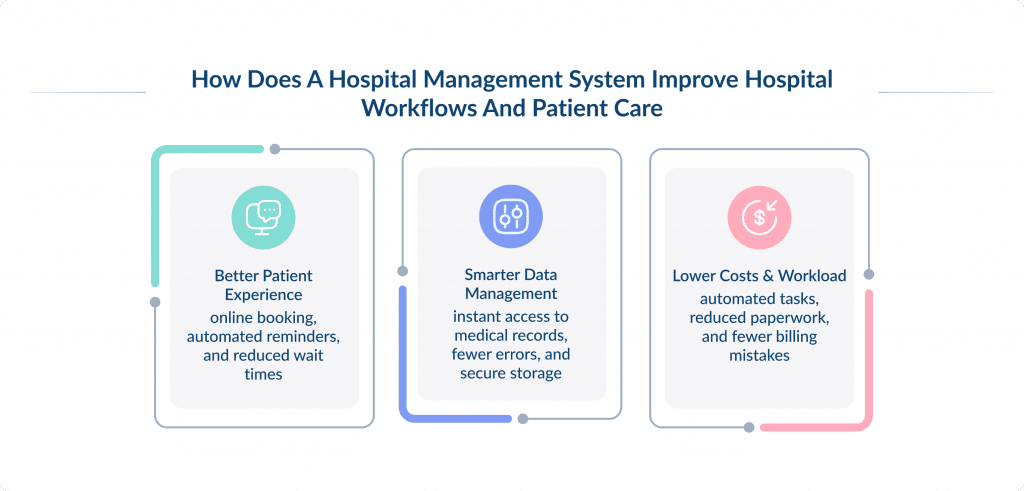 How Does A Hospital Management System Improve Hospital Workflows And Patient Care

Better Patient Experience
online booking, automated reminders, and reduced wait times

Smarter Data Management
instant access to medical records, fewer errors, and secure storage

Lower Costs & Workload
automated tasks, reduced paperwork, and fewer billing mistakes